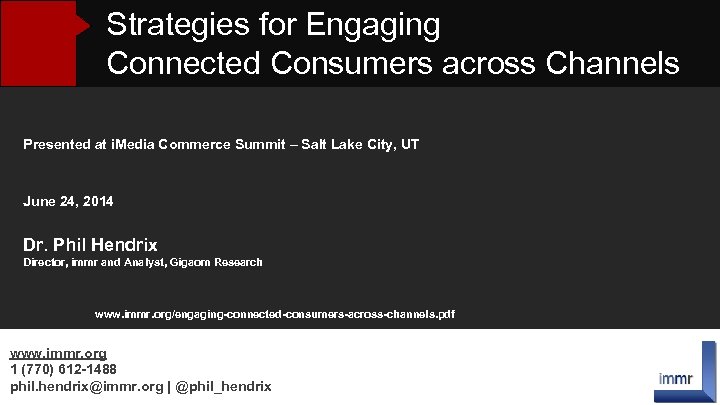 Strategies for Engaging
Connected Consumers across Channels

Presented at iMedia Commerce Summit – Salt Lake City, UT

June 24, 2014

Dr. Phil Hendrix
Director, immr and Analyst, Gigaom Research

www.immr.org/engaging-connected-consumers-across-channels.pdf

www.immr.org
1 (770) 612-1488
phil.hendrix@immr.org | @phil_hendrix

immr